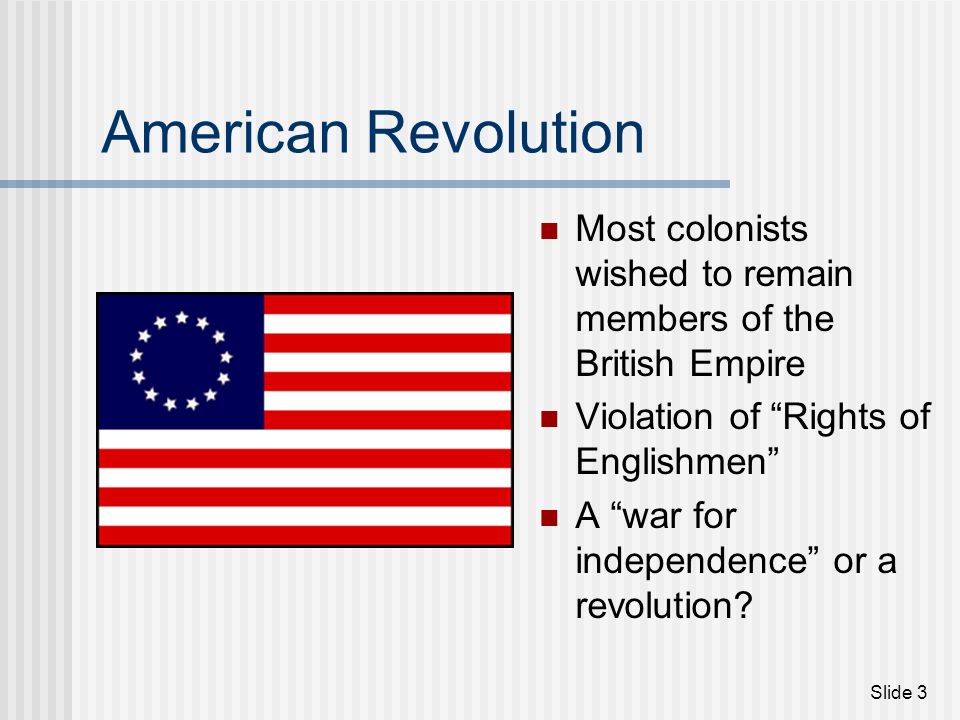 American Revolution

- Most colonists wished to remain members of the British Empire
- Violation of “Rights of Englishmen”
- A “war for independence” or a revolution?

Slide 3